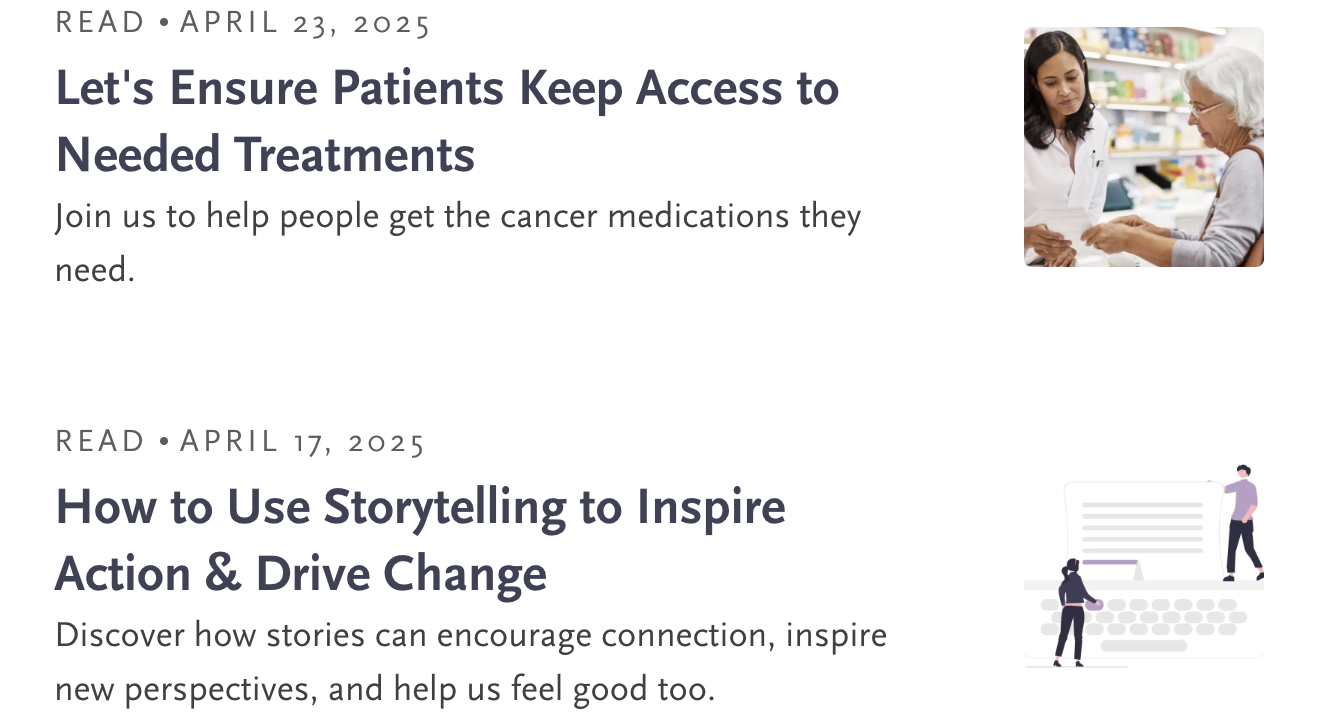 READ • APRIL 23, 2025

Let's Ensure Patients Keep Access to Needed Treatments

Join us to help people get the cancer medications they need.

READ • APRIL 17, 2025

How to Use Storytelling to Inspire Action & Drive Change

Discover how stories can encourage connection, inspire new perspectives, and help us feel good too.